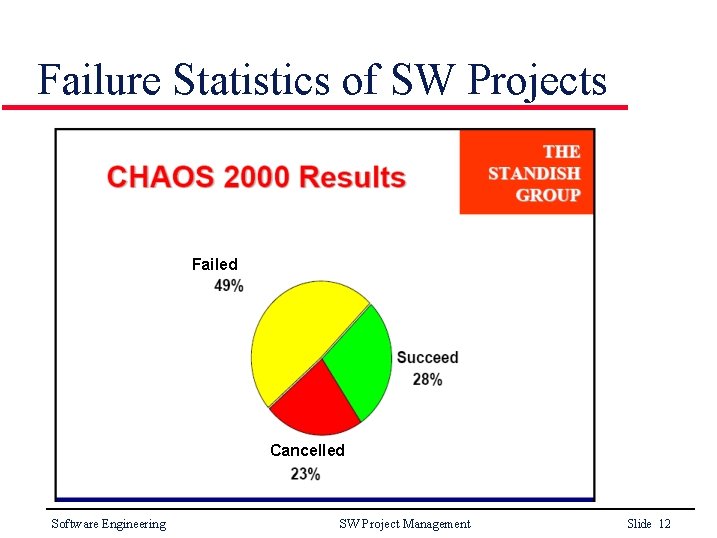 Failure Statistics of SW Projects

CHAOS 2000 Results

THE STANDISH GROUP

Failed
49%

Succeed
28%

Cancelled
23%

Software Engineering

SW Project Management

Slide 12